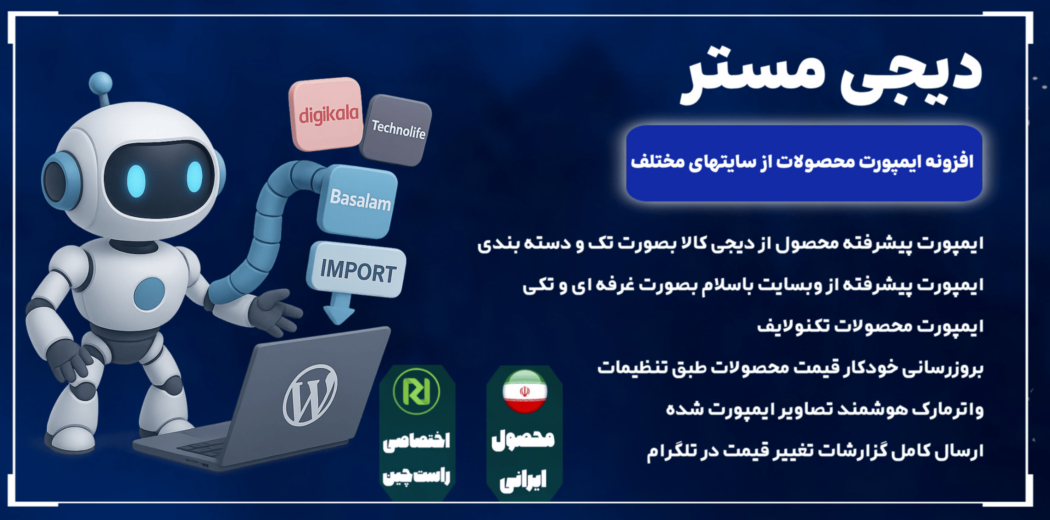 دیجی مستر

افزونه ایمپورت محصولات از سایتهای مختلف

ایمپورت پیشرفته محصول از دیجی کالا بصورت تک و دسته بندی

ایمپورت پیشرفته از وبسایت باسلام بصورت غرفه ای و تکی

ایمپورت محصولات تکنولایف

بروزرسانی خودکار قیمت محصولات طبق تنظیمات

واترمارک هوشمند تصاویر ایمپورت شده

ارسال کامل گزارشات تغییر قیمت در تلگرام

digikala

Technolife

Basalam

IMPORT

اختصاصی راست چین

محصول ایرانی